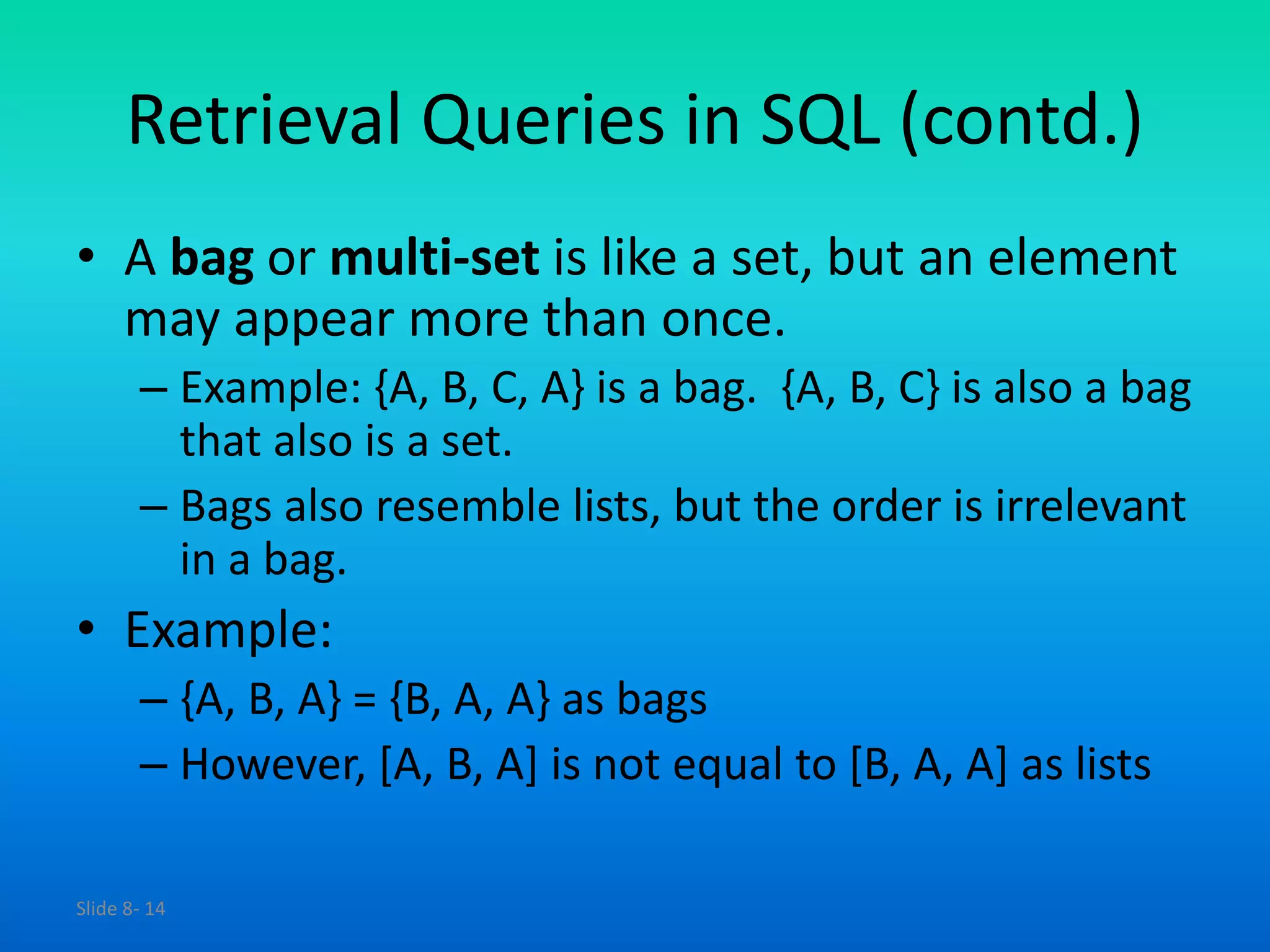 Retrieval Queries in SQL (contd.)

• A bag or multi-set is like a set, but an element may appear more than once.
– Example: {A, B, C, A} is a bag. {A, B, C} is also a bag that also is a set.
– Bags also resemble lists, but the order is irrelevant in a bag.

• Example:
– {A, B, A} = {B, A, A} as bags
– However, [A, B, A] is not equal to [B, A, A] as lists

Slide 8- 14